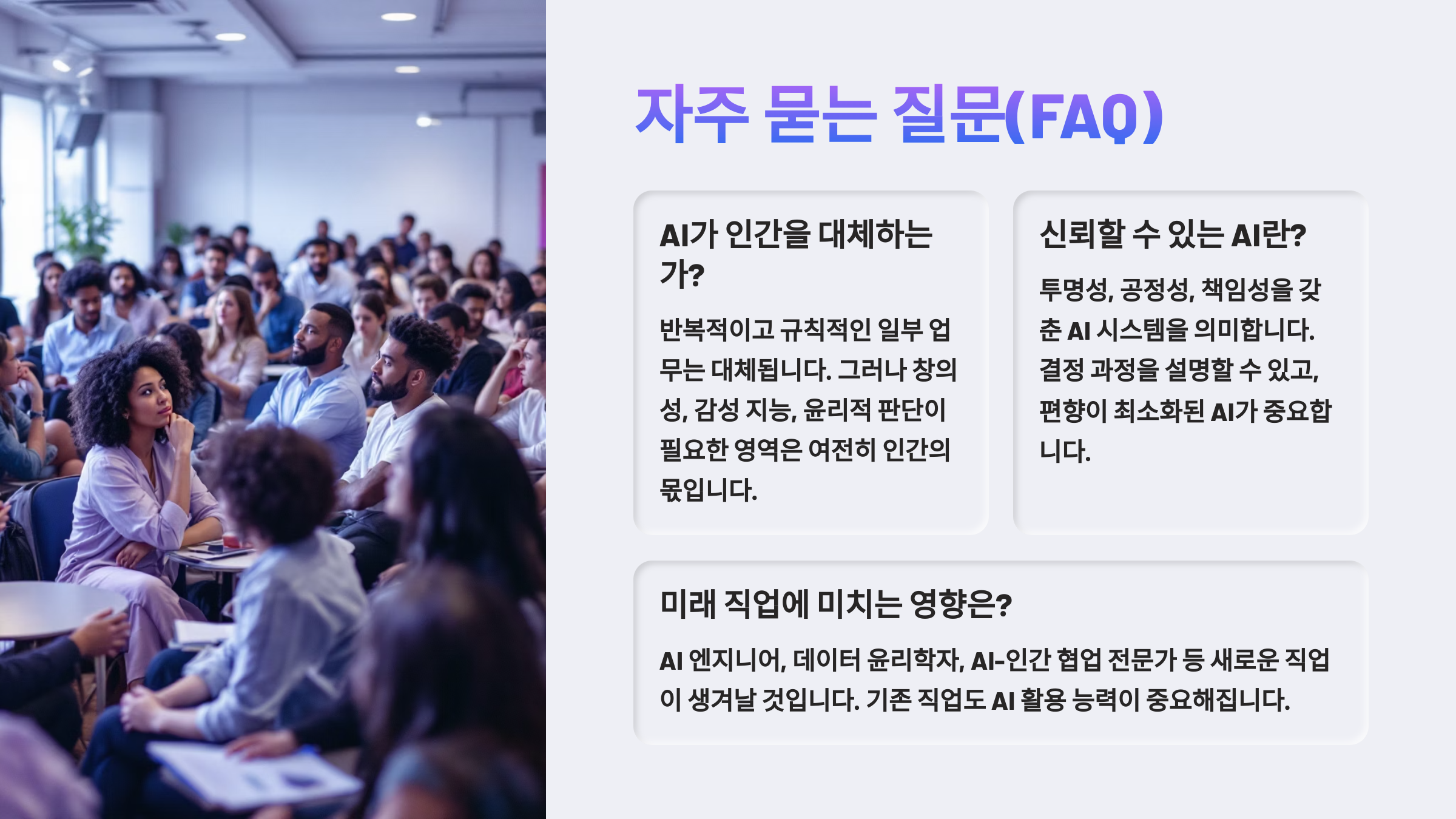 자주 묻는 질문(FAQ)

AI가 인간을 대체하는가?

반복적이고 규칙적인 일부 업무는 대체됩니다. 그러나 창의성, 감성 지능, 윤리적 판단이 필요한 영역은 여전히 인간의 몫입니다.

신뢰할 수 있는 AI란?

투명성, 공정성, 책임성을 갖춘 AI 시스템을 의미합니다. 결정 과정을 설명할 수 있고, 편향이 최소화된 AI가 중요합니다.

미래 직업에 미치는 영향은?

AI 엔지니어, 데이터 윤리학자, AI-인간 협업 전문가 등 새로운 직업이 생겨날 것입니다. 기존 직업도 AI 활용 능력이 중요해집니다.